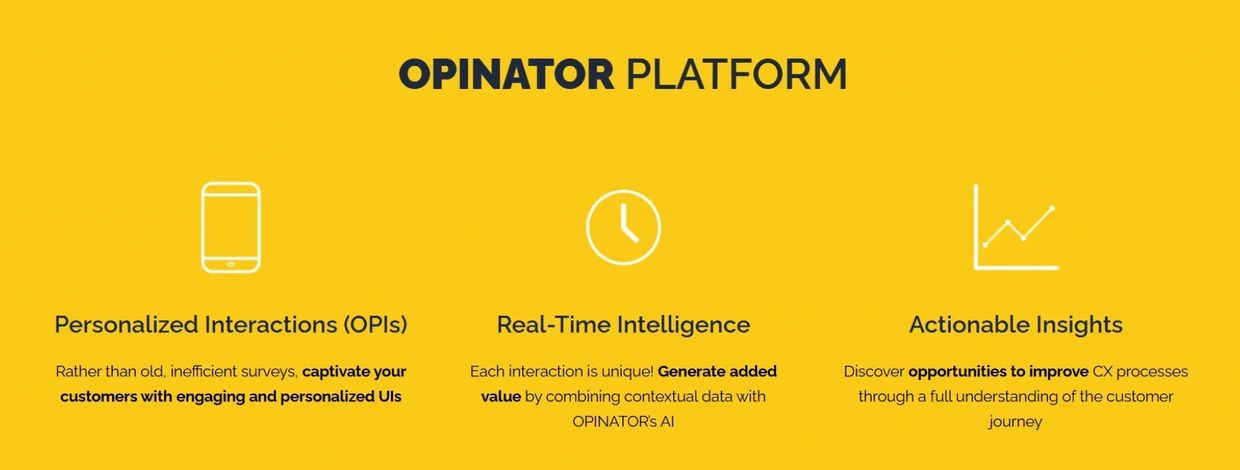 OPINATOR PLATFORM

Personalized Interactions (OPIs)

Rather than old, inefficient surveys, captivate your customers with engaging and personalized UIs

Real-Time Intelligence

Each interaction is unique! Generate added value by combining contextual data with OPINATOR's AI

Actionable Insights

Discover opportunities to improve CX processes through a full understanding of the customer journey